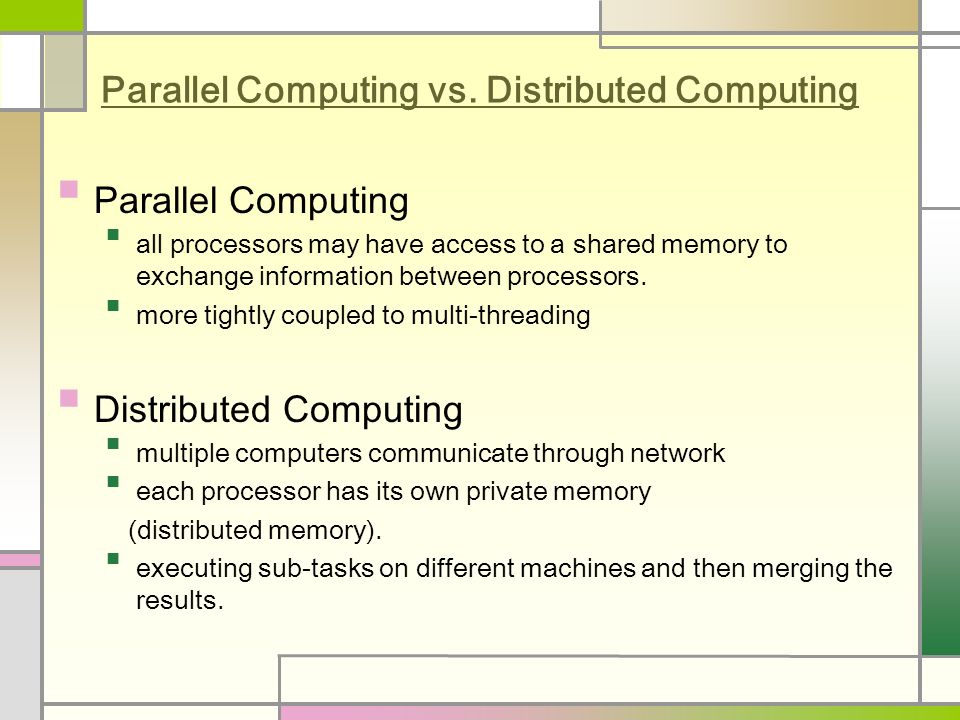 Parallel Computing vs. Distributed Computing

Parallel Computing

all processors may have access to a shared memory to exchange information between processors.

more tightly coupled to multi-threading

Distributed Computing

multiple computers communicate through network

each processor has its own private memory

(distributed memory).

executing sub-tasks on different machines and then merging the results.